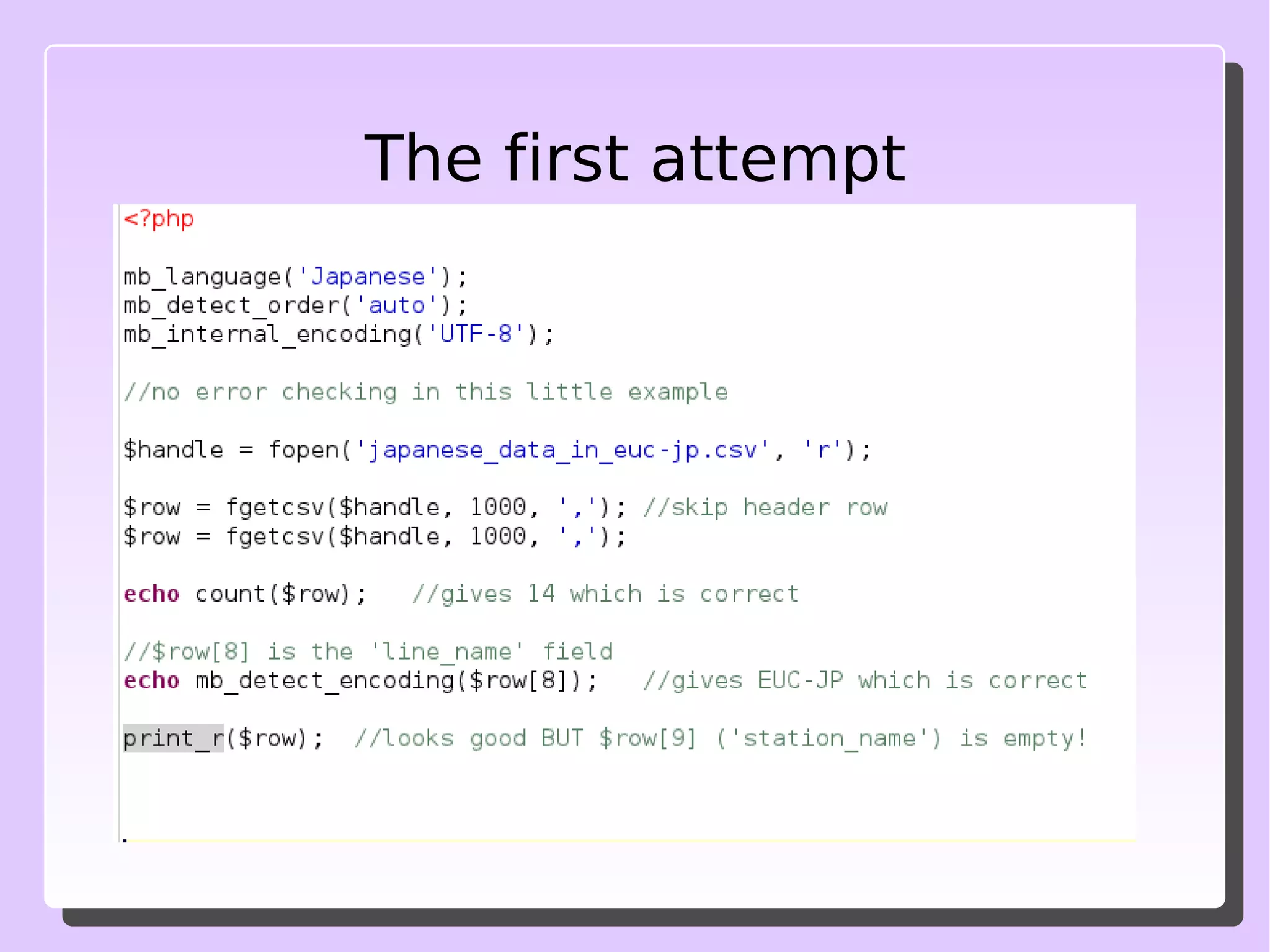 The first attempt

<?php

mb_language('Japanese');
mb_detect_order('auto');
mb_internal_encoding('UTF-8');

//no error checking in this little example

$handle = fopen('japanese_data_in_euc-jp.csv', 'r');

$row = fgetcsv($handle, 1000, ','); //skip header row
$row = fgetcsv($handle, 1000, ',');

echo count($row);   //gives 14 which is correct

//$row[8] is the 'line_name' field
echo mb_detect_encoding($row[8]);   //gives EUC-JP which is correct

print_r($row);  //looks good BUT $row[9] ('station_name') is empty!